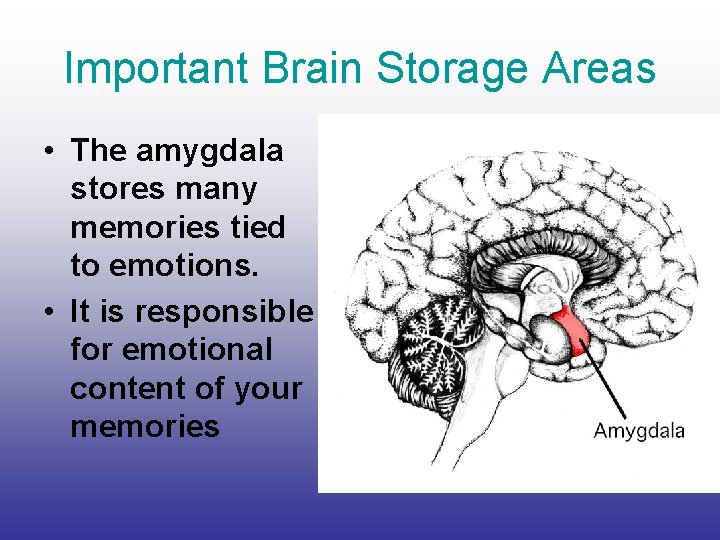 Important Brain Storage Areas

• The amygdala stores many memories tied to emotions.
• It is responsible for emotional content of your memories

Amygdala